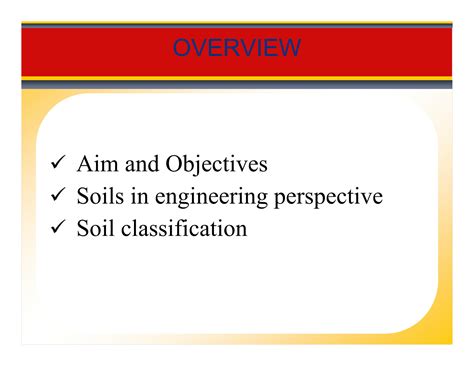 OVERVIEW

✓ Aim and Objectives
✓ Soils in engineering perspective
✓ Soil classification